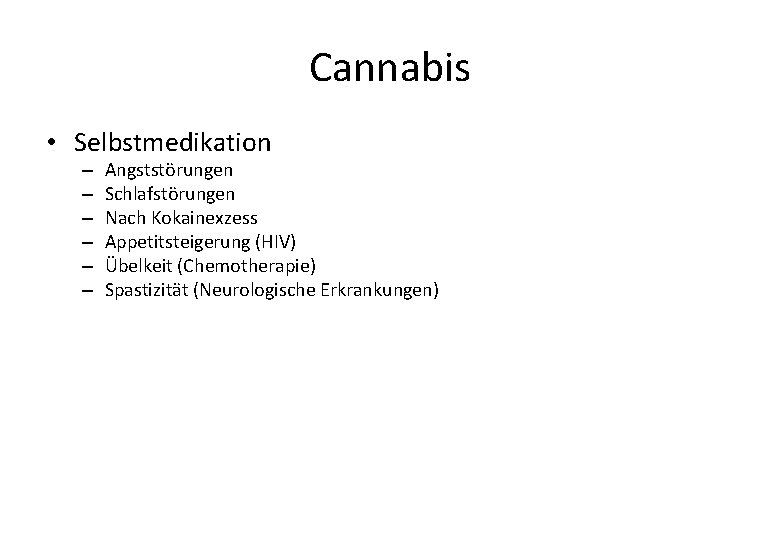 Cannabis

• Selbstmedikation
– Angststörungen
– Schlafstörungen
– Nach Kokainexzess
– Appetitsteigerung (HIV)
– Übelkeit (Chemotherapie)
– Spastizität (Neurologische Erkrankungen)